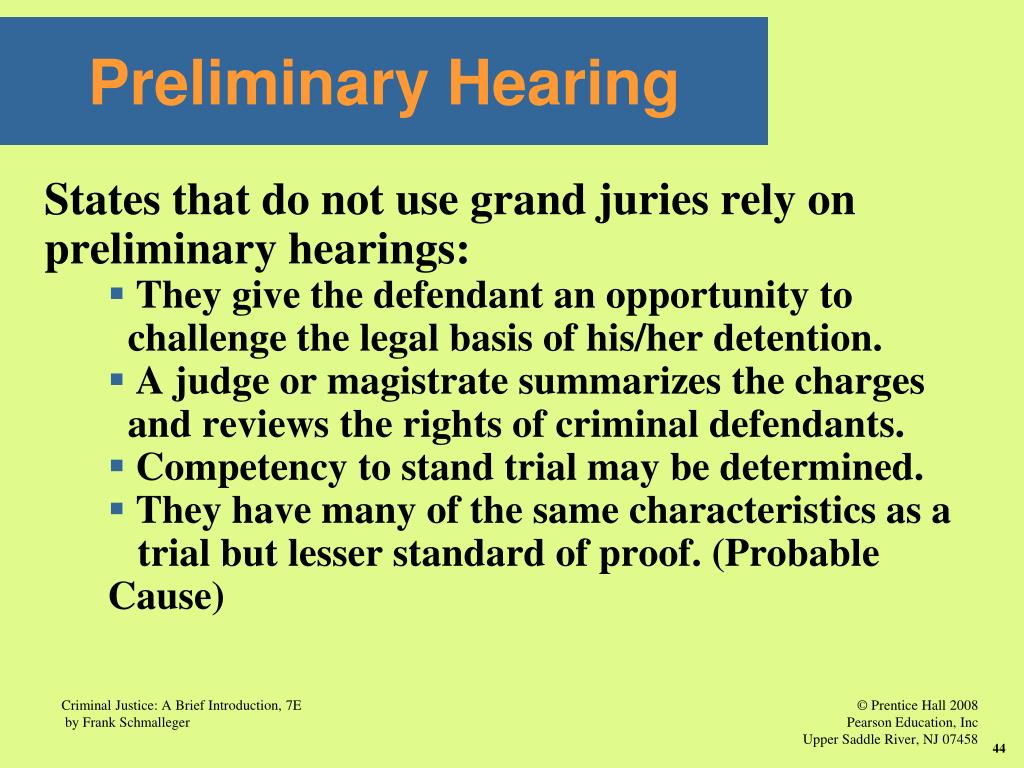 Preliminary Hearing

States that do not use grand juries rely on preliminary hearings:

▪ They give the defendant an opportunity to challenge the legal basis of his/her detention.
▪ A judge or magistrate summarizes the charges and reviews the rights of criminal defendants.
▪ Competency to stand trial may be determined.
▪ They have many of the same characteristics as a trial but lesser standard of proof. (Probable Cause)

Criminal Justice: A Brief Introduction, 7E
by Frank Schmalleger

© Prentice Hall 2008
Pearson Education, Inc
Upper Saddle River, NJ 07458

44